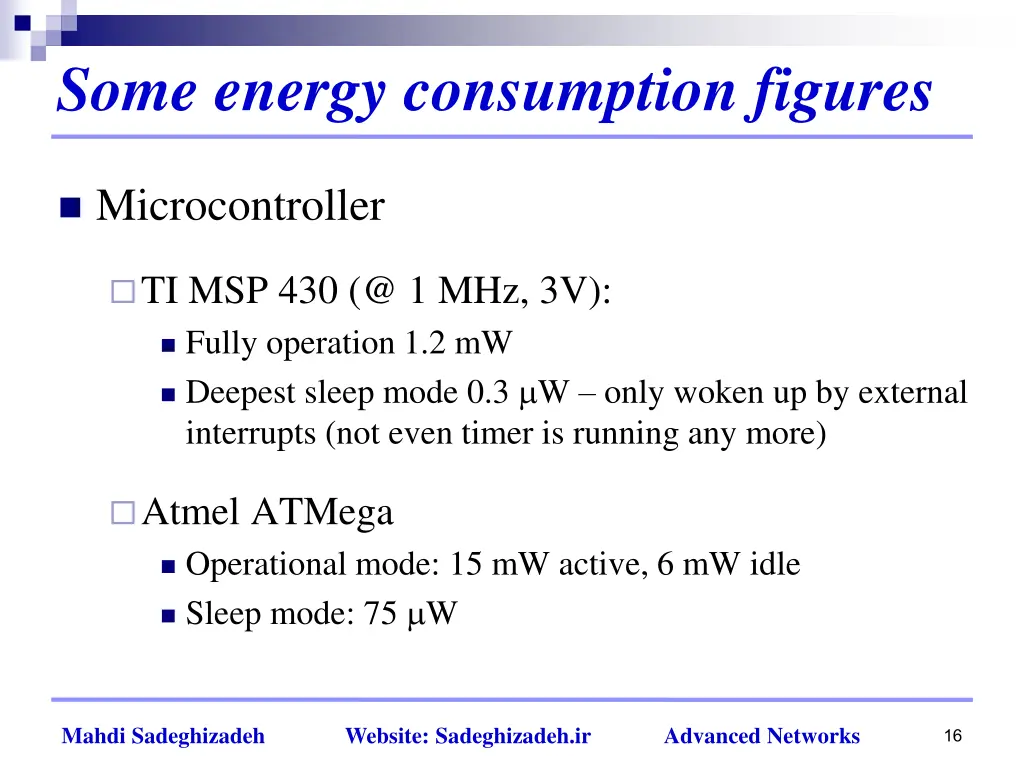 Some energy consumption figures

Microcontroller

TI MSP 430 (@ 1 MHz, 3V):

Fully operation 1.2 mW

Deepest sleep mode 0.3 μW – only woken up by external interrupts (not even timer is running any more)

Atmel ATMega

Operational mode: 15 mW active, 6 mW idle

Sleep mode: 75 μW

Mahdi Sadeghizadeh Website: Sadeghizadeh.ir Advanced Networks 16